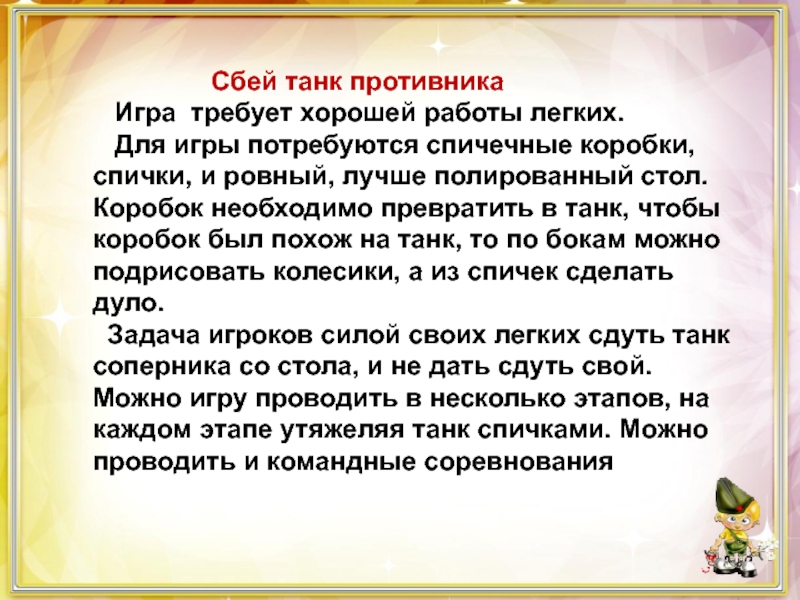 Сбей танк противника

Игра  требует хорошей работы легких.

Для игры потребуются спичечные коробки, спички, и ровный, лучше полированный стол. Коробок необходимо превратить в танк, чтобы коробок был похож на танк, то по бокам можно подрисовать колесики, а из спичек сделать дуло.

Задача игроков силой своих легких сдуть танк соперника со стола, и не дать сдуть свой. Можно игру проводить в несколько этапов, на каждом этапе утяжеляя танк спичками. Можно проводить и командные соревнования